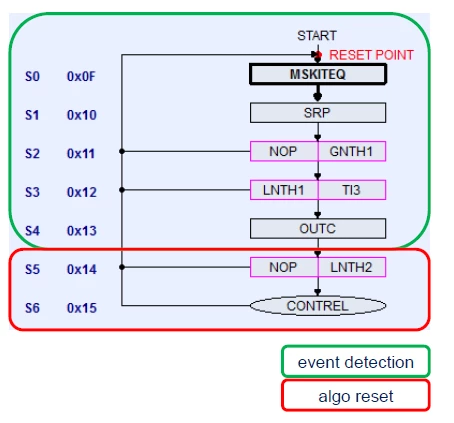 START
RESET POINT

S0 0x0F MSKITEQ
S1 0x10 SRP
S2 0x11 NOP GNTH1
S3 0x12 LNTH1 TI3
S4 0x13 OUTC
S5 0x14 NOP LNTH2
S6 0x15 CONTREL

event detection
algo reset